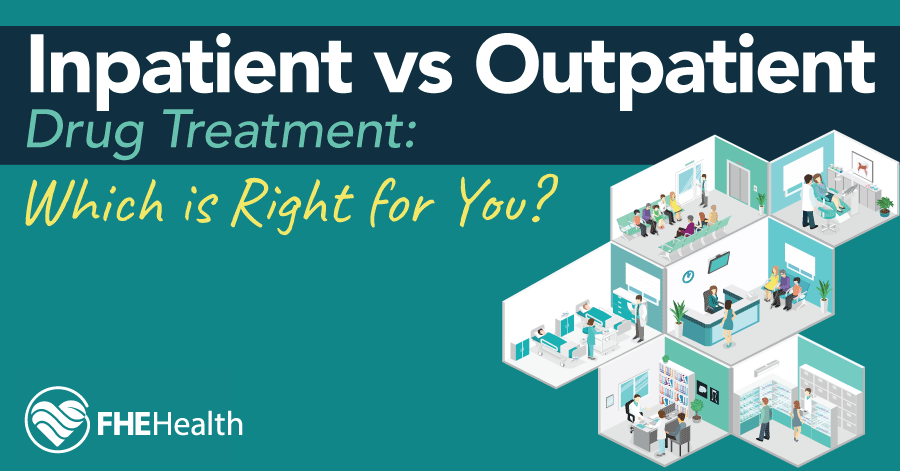 Inpatient vs Outpatient
Drug Treatment:
Which is Right for You?

FHEHealth